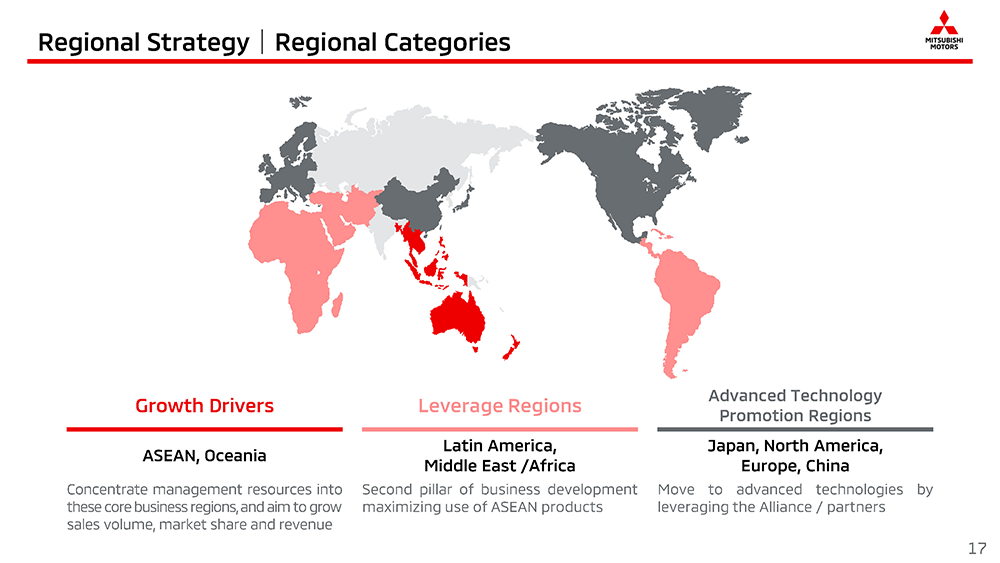 Regional Strategy | Regional Categories

MITSUBISHI MOTORS

Growth Drivers

ASEAN, Oceania

Concentrate management resources into these core business regions, and aim to grow sales volume, market share and revenue

Leverage Regions

Latin America, Middle East /Africa

Second pillar of business development maximizing use of ASEAN products

Advanced Technology Promotion Regions

Japan, North America, Europe, China

Move to advanced technologies by leveraging the Alliance / partners

17